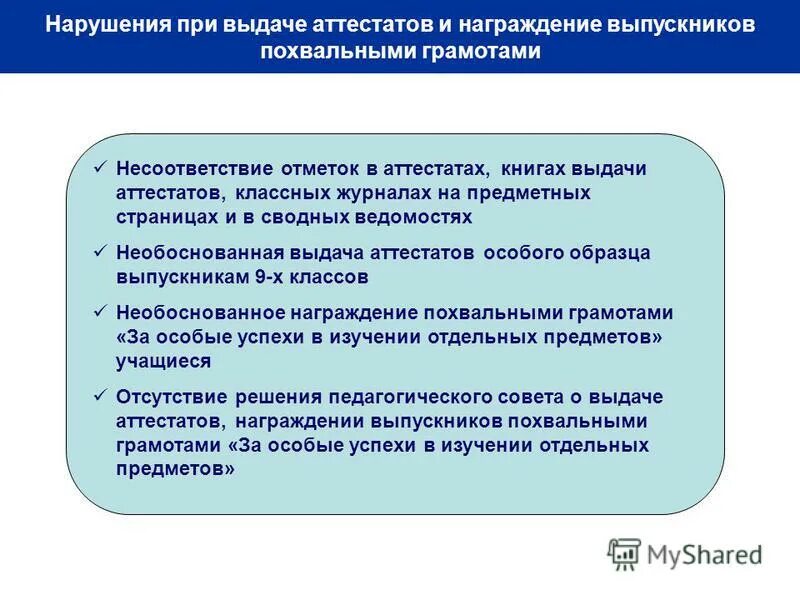 Нарушения при выдаче аттестатов и награждение выпускников похвальными грамотами

✓ Несоответствие отметок в аттестатах, книгах выдачи аттестатов, классных журналах на предметных страницах и в сводных ведомостях

✓ Необоснованная выдача аттестатов особого образца выпускникам 9-х классов

✓ Необоснованное награждение похвальными грамотами «За особые успехи в изучении отдельных предметов» учащиеся

✓ Отсутствие решения педагогического совета о выдаче аттестатов, награждении выпускников похвальными грамотами «За особые успехи в изучении отдельных предметов»

MyShared